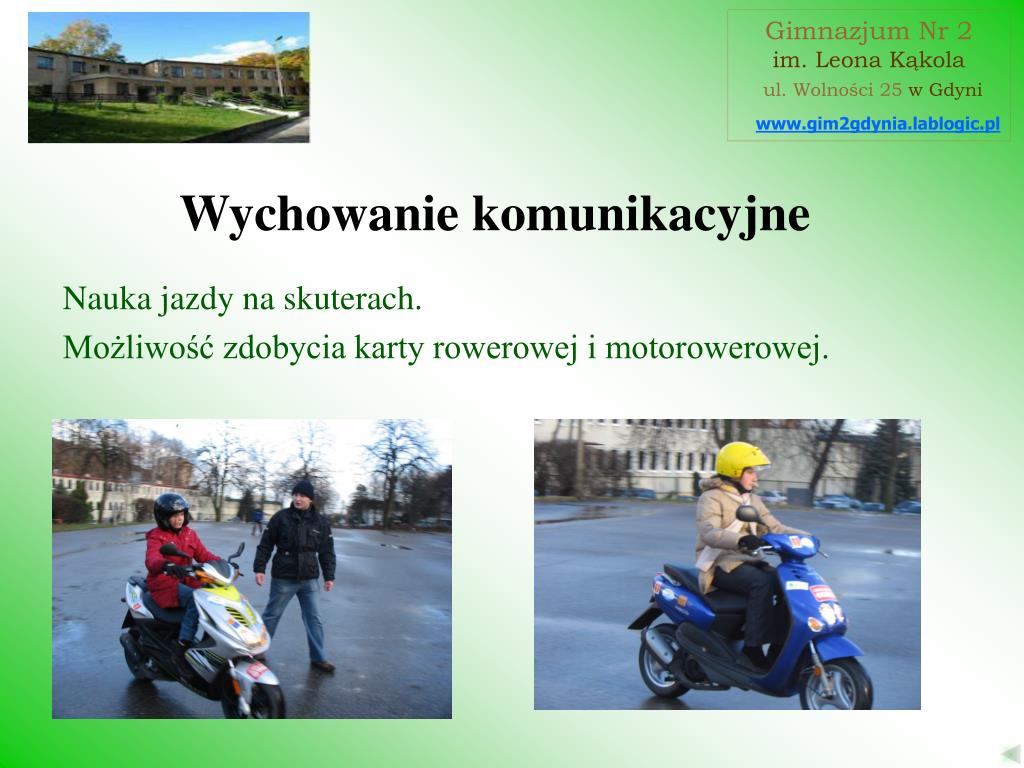 Gimnazjum Nr 2
im. Leona Kąkola
ul. Wolności 25 w Gdyni
www.gim2gdynia.lablogic.pl

Wychowanie komunikacyjne

Nauka jazdy na skuterach.
Możliwość zdobycia karty rowerowej i motorowerowej.